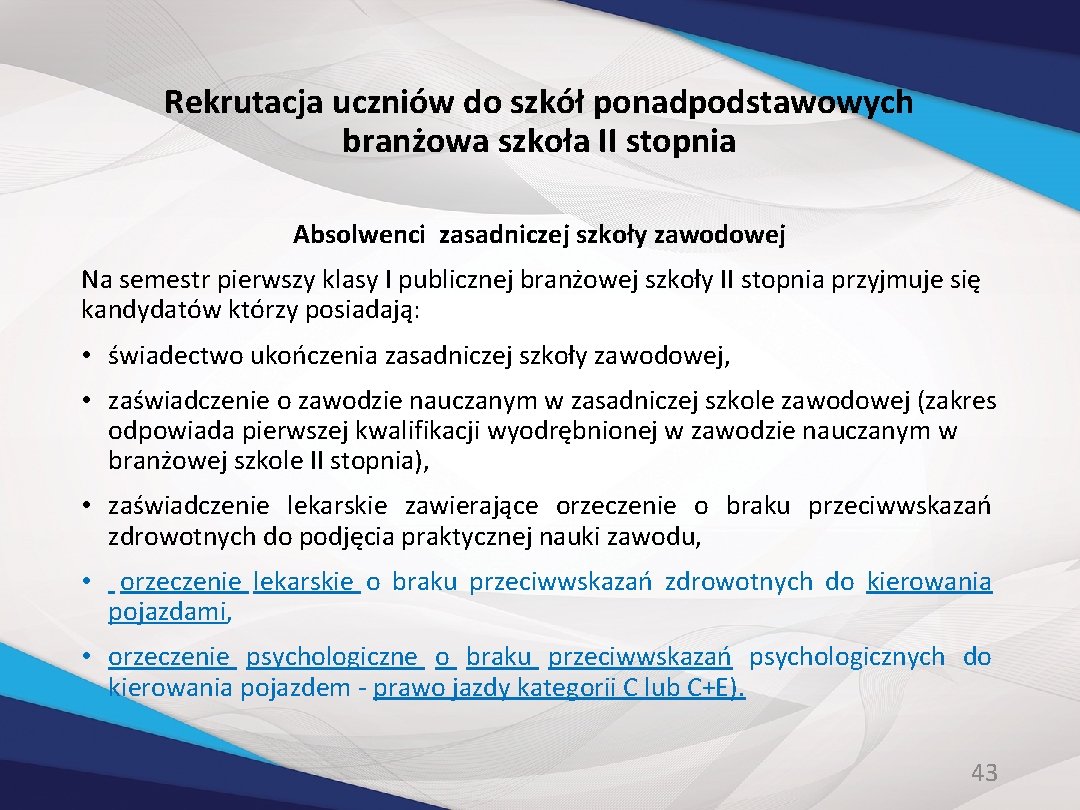 Rekrutacja uczniów do szkół ponadpodstawowych
branżowa szkoła II stopnia

Absolwenci zasadniczej szkoły zawodowej

Na semestr pierwszy klasy I publicznej branżowej szkoły II stopnia przyjmuje się kandydatów którzy posiadają:

• świadectwo ukończenia zasadniczej szkoły zawodowej,

• zaświadczenie o zawodzie nauczanym w zasadniczej szkole zawodowej (zakres odpowiada pierwszej kwalifikacji wyodrębnionej w zawodzie nauczanym w branżowej szkole II stopnia),

• zaświadczenie lekarskie zawierające orzeczenie o braku przeciwwskazań zdrowotnych do podjęcia praktycznej nauki zawodu,

• orzeczenie lekarskie o braku przeciwwskazań zdrowotnych do kierowania pojazdami,

• orzeczenie psychologiczne o braku przeciwwskazań psychologicznych do kierowania pojazdem - prawo jazdy kategorii C lub C+E).

43